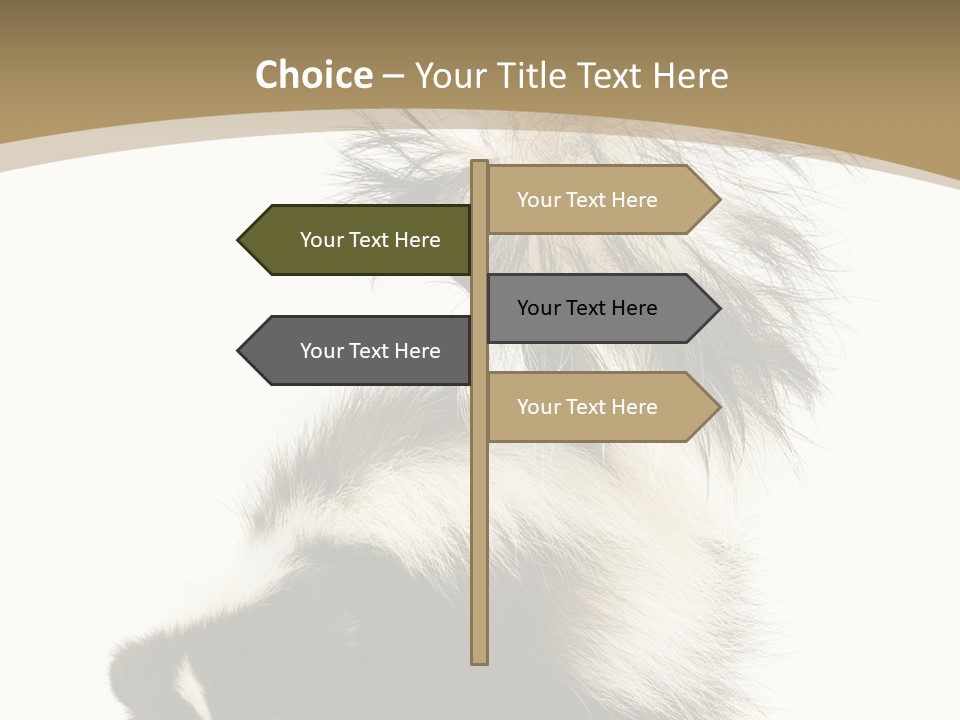 Choice – Your Title Text Here

Your Text Here

Your Text Here

Your Text Here

Your Text Here

Your Text Here